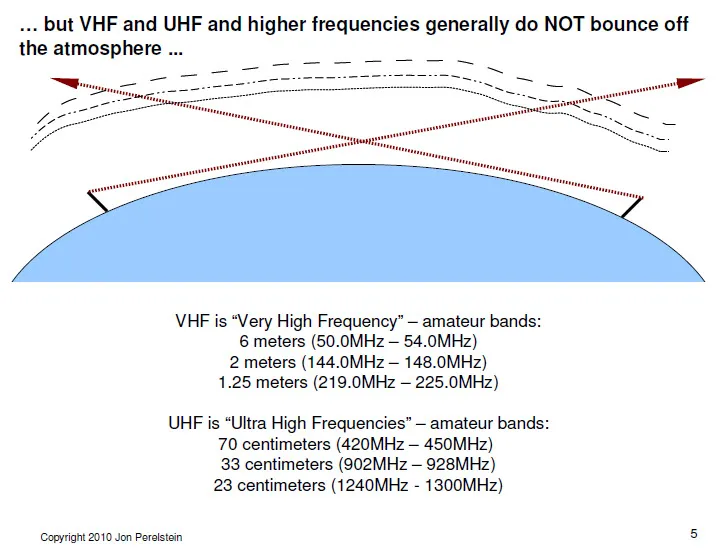 … but VHF and UHF and higher frequencies generally do NOT bounce off the atmosphere …

VHF is “Very High Frequency” – amateur bands:
6 meters (50.0MHz – 54.0MHz)
2 meters (144.0MHz – 148.0MHz)
1.25 meters (219.0MHz – 225.0MHz)

UHF is “Ultra High Frequencies” – amateur bands:
70 centimeters (420MHz – 450MHz)
33 centimeters (902MHz – 928MHz)
23 centimeters (1240MHz - 1300MHz)

Copyright 2010 Jon Perelstein

5